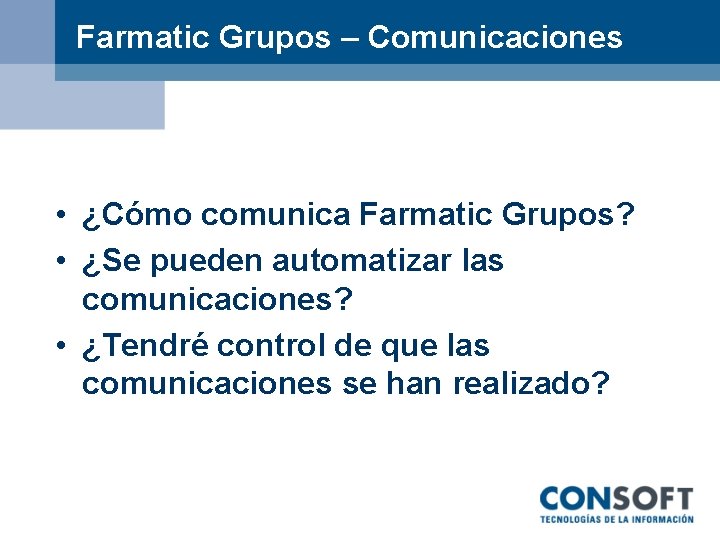 Farmatic Grupos – Comunicaciones

• ¿Cómo comunica Farmatic Grupos?
• ¿Se pueden automatizar las comunicaciones?
• ¿Tendré control de que las comunicaciones se han realizado?

CONSOFT
TECNOLOGÍAS DE LA INFORMACIÓN